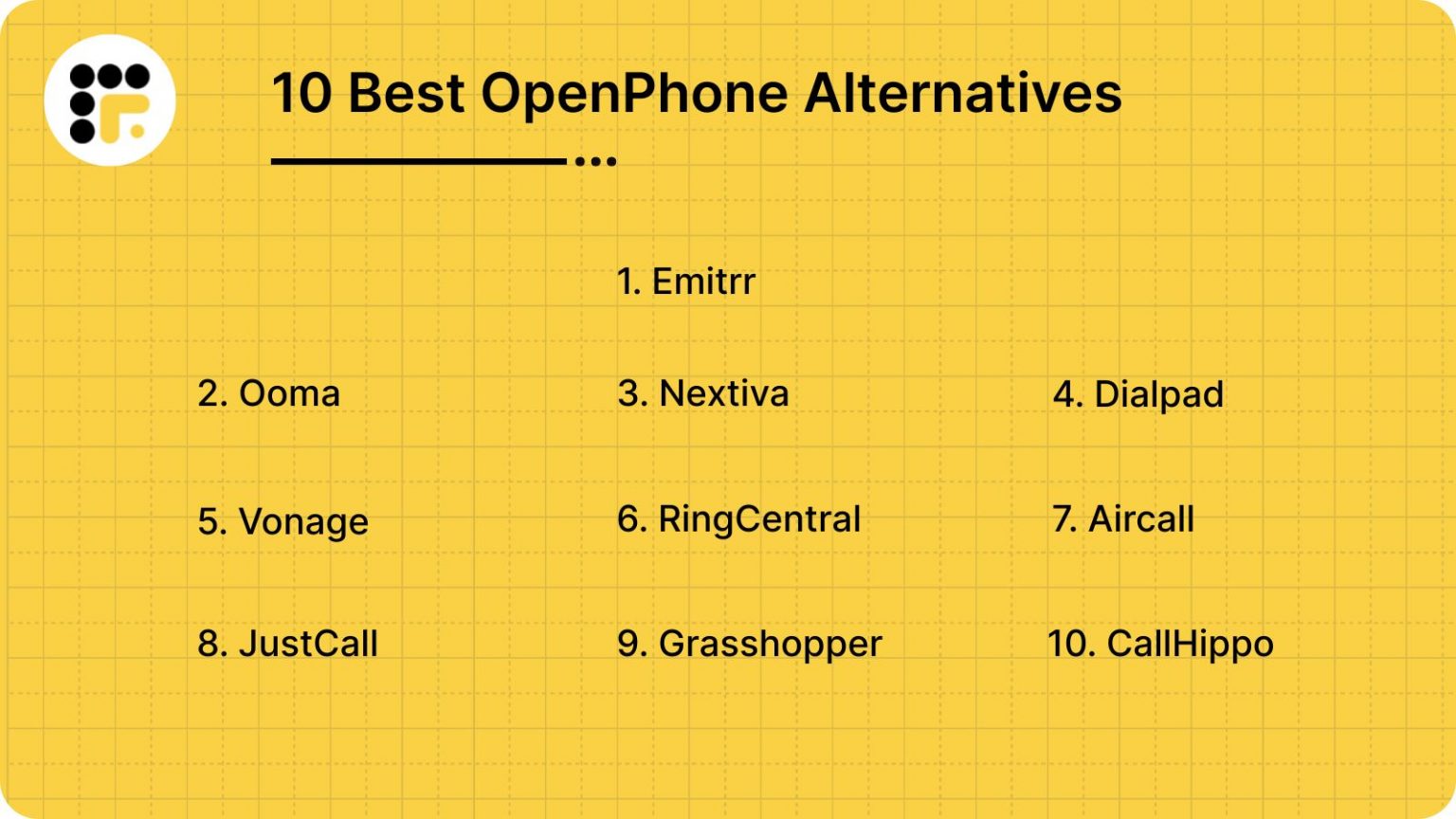 10 Best OpenPhone Alternatives

1. Emitrr

2. Ooma

3. Nextiva

4. Dialpad

5. Vonage

6. RingCentral

7. Aircall

8. JustCall

9. Grasshopper

10. CallHippo